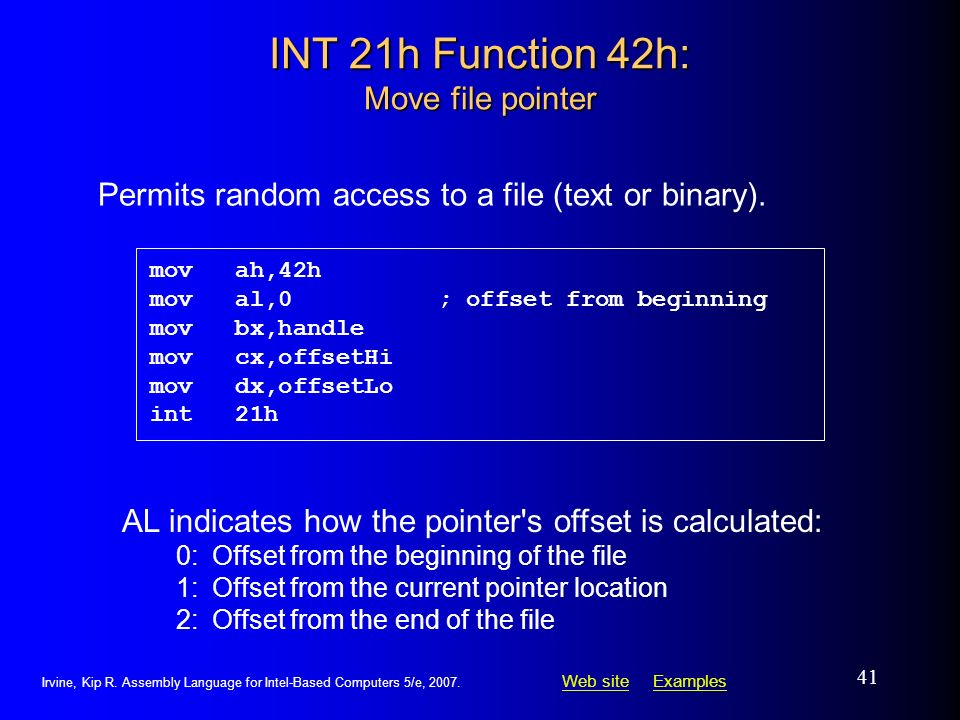 INT 21h Function 42h:
Move file pointer

Permits random access to a file (text or binary).

mov ah,42h
mov al,0 ; offset from beginning
mov bx,handle
mov cx,offsetHi
mov dx,offsetLo
int 21h

AL indicates how the pointer's offset is calculated:
0: Offset from the beginning of the file
1: Offset from the current pointer location
2: Offset from the end of the file

Irvine, Kip R. Assembly Language for Intel-Based Computers 5/e, 2007.

Web site Examples

41